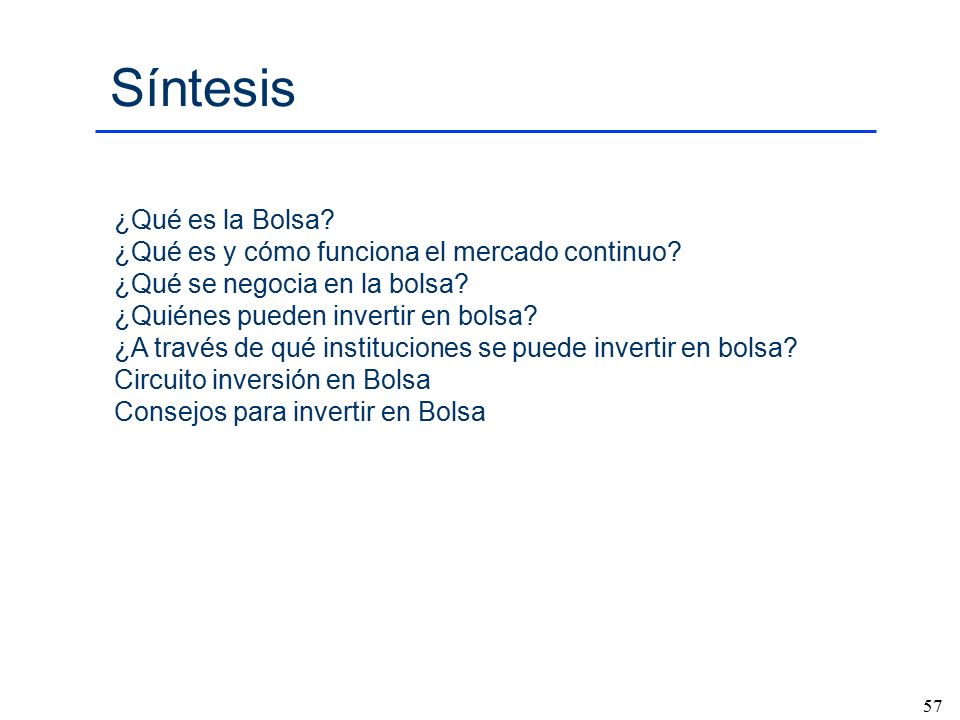 Síntesis

¿Qué es la Bolsa?
¿Qué es y cómo funciona el mercado continuo?
¿Qué se negocia en la bolsa?
¿Quiénes pueden invertir en bolsa?
¿A través de qué instituciones se puede invertir en bolsa?
Circuito inversión en Bolsa
Consejos para invertir en Bolsa

57